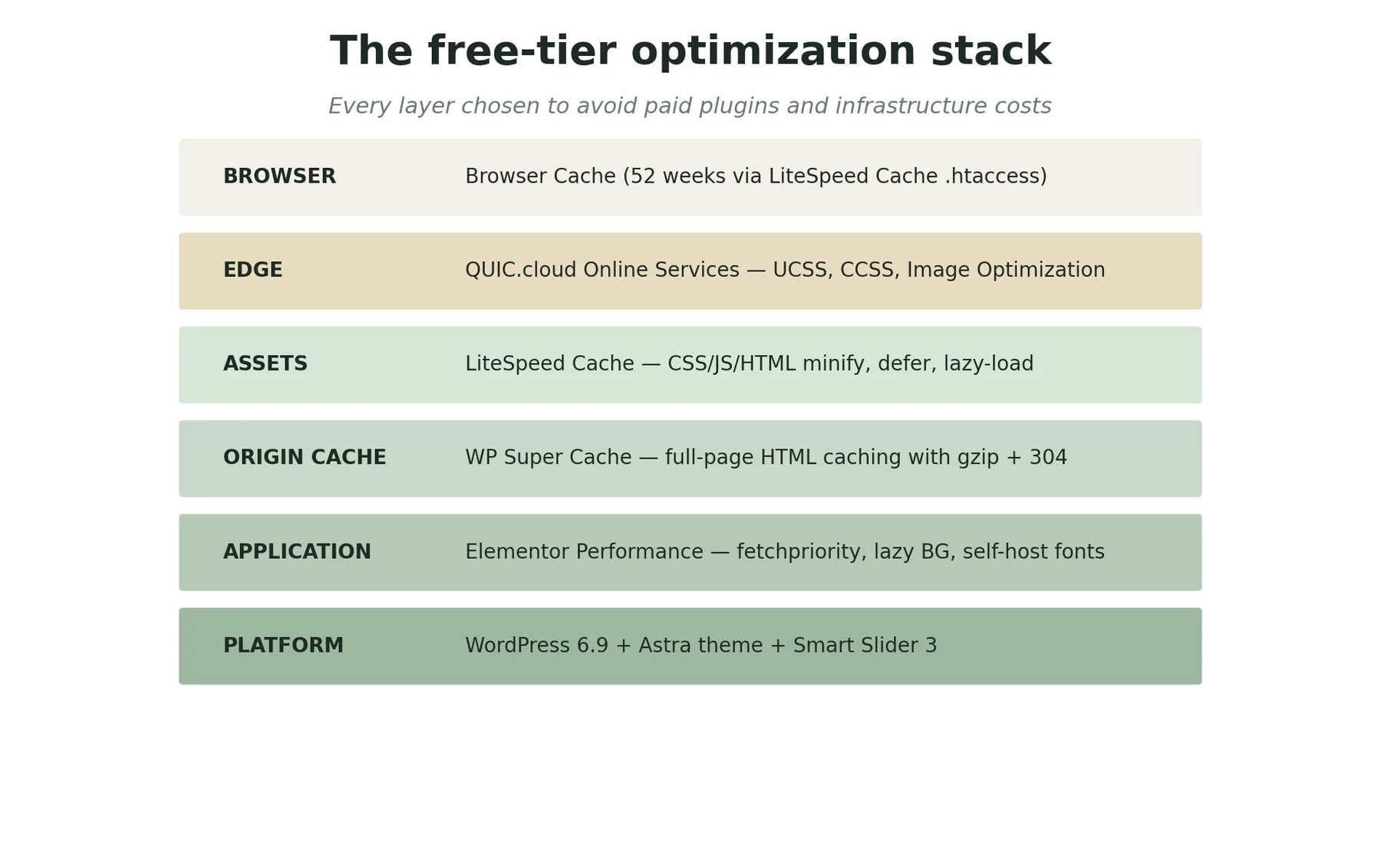 The free-tier optimization stack

Every layer chosen to avoid paid plugins and infrastructure costs

BROWSER Browser Cache (52 weeks via LiteSpeed Cache .htaccess)

EDGE QUIC.cloud Online Services — UCSS, CCSS, Image Optimization

ASSETS LiteSpeed Cache — CSS/JS/HTML minify, defer, lazy-load

ORIGIN CACHE WP Super Cache — full-page HTML caching with gzip + 304

APPLICATION Elementor Performance — fetchpriority, lazy BG, self-host fonts

PLATFORM WordPress 6.9 + Astra theme + Smart Slider 3